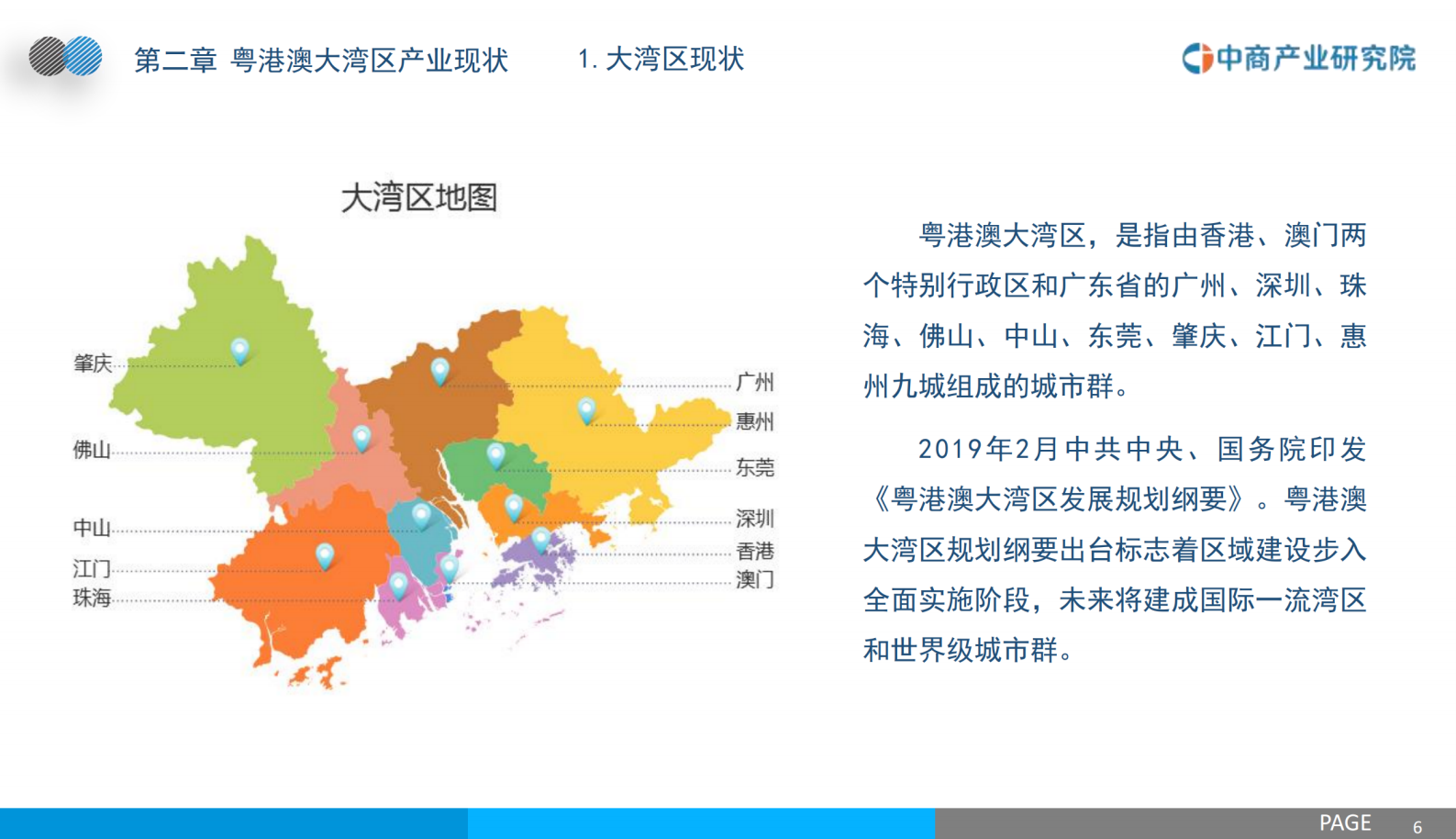 第二章 粤港澳大湾区产业现状　1. 大湾区现状

中商产业研究院

大湾区地图

肇庆
佛山
中山
江门
珠海
广州
惠州
东莞
深圳
香港
澳门

粤港澳大湾区，是指由香港、澳门两个特别行政区和广东省的广州、深圳、珠海、佛山、中山、东莞、肇庆、江门、惠州九城组成的城市群。

2019年2月中共中央、国务院印发《粤港澳大湾区发展规划纲要》。粤港澳大湾区规划纲要出台标志着区域建设步入全面实施阶段，未来将建成国际一流湾区和世界级城市群。

PAGE 6